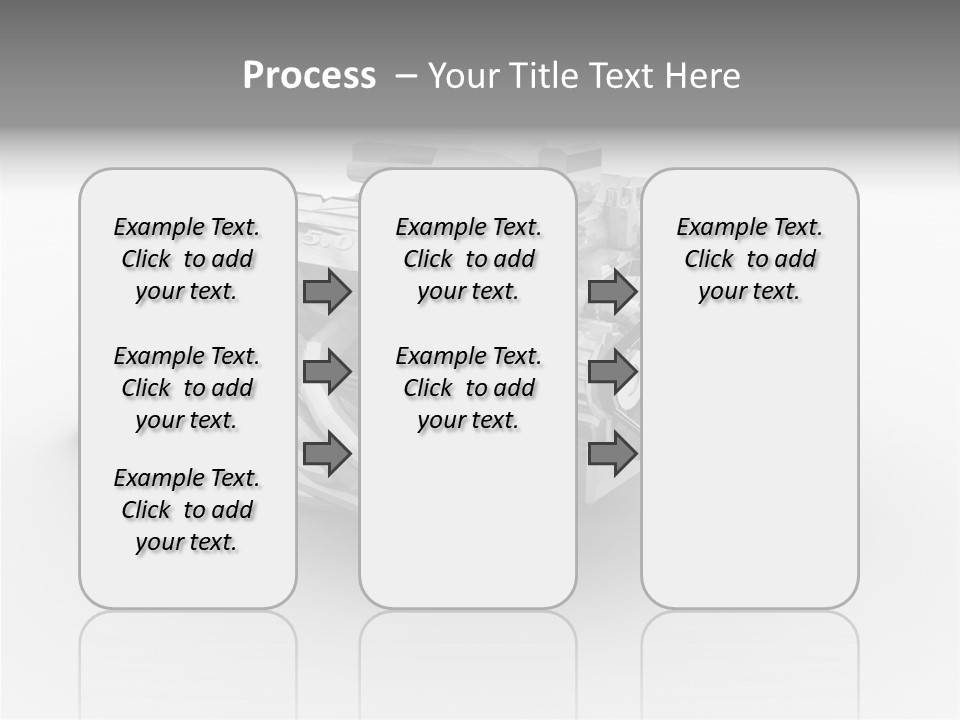 Process – Your Title Text Here

Example Text. Click to add your text.

Example Text. Click to add your text.

Example Text. Click to add your text.

Example Text. Click to add your text.

Example Text. Click to add your text.

Example Text. Click to add your text.